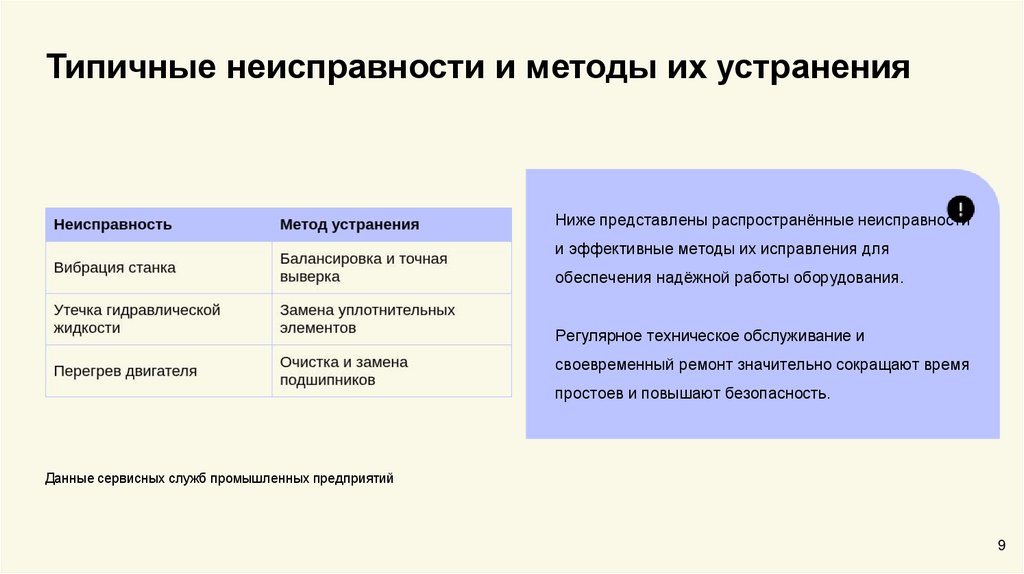 Типичные неисправности и методы их устранения

| Неисправность | Метод устранения |
|---|---|
| Вибрация станка | Балансировка и точная выверка |
| Утечка гидравлической жидкости | Замена уплотнительных элементов |
| Перегрев двигателя | Очистка и замена подшипников |

Данные сервисных служб промышленных предприятий

!

Ниже представлены распространённые неисправности и эффективные методы их исправления для обеспечения надёжной работы оборудования.

Регулярное техническое обслуживание и своевременный ремонт значительно сокращают время простоев и повышают безопасность.

9